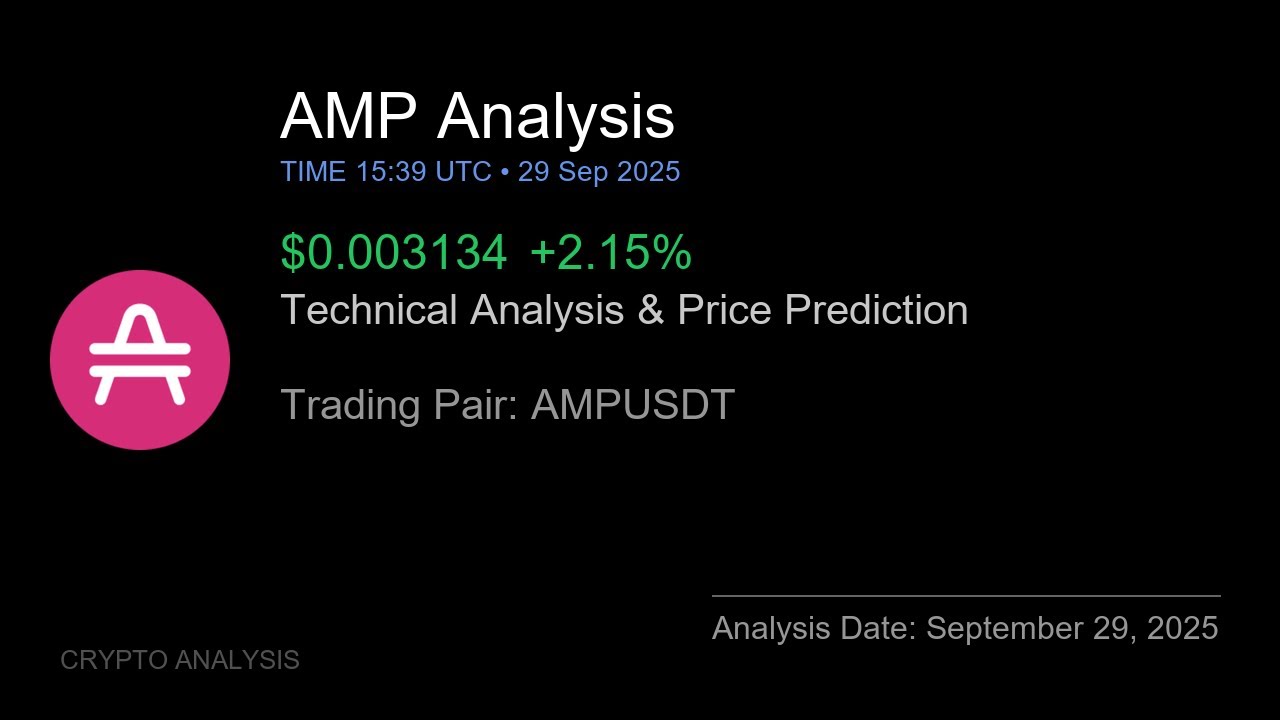 AMP Analysis
TIME 15:39 UTC • 29 Sep 2025

\$0.003134 +2.15%
Technical Analysis & Price Prediction

Trading Pair: AMPUSDT

Analysis Date: September 29, 2025

CRYPTO ANALYSIS